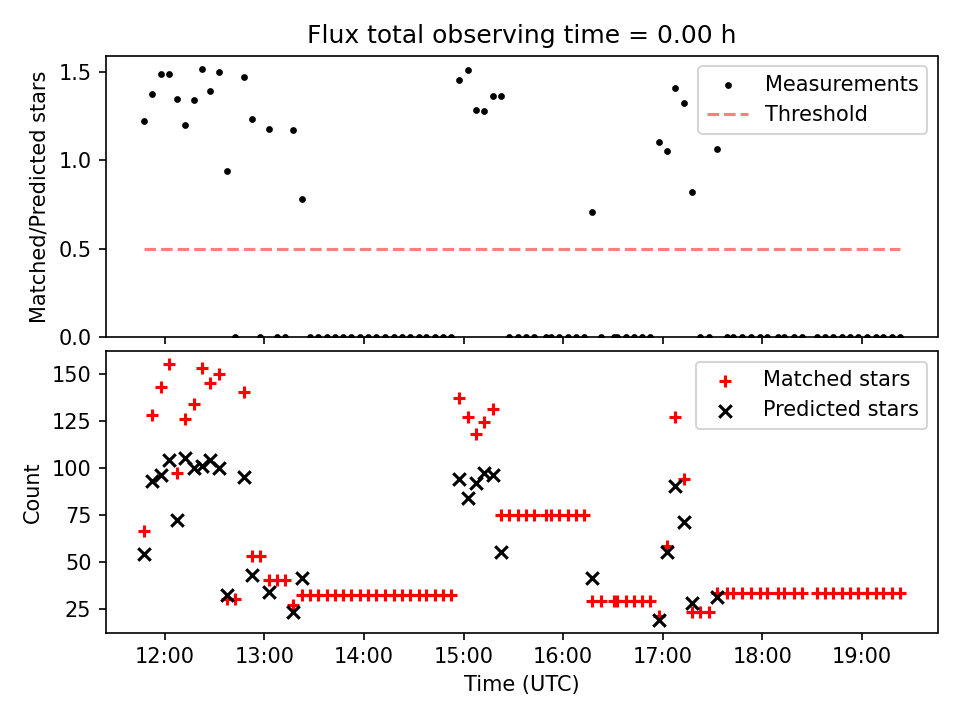 Flux total observing time = 0.00 h

Matched/Predicted stars

1.5
1.0
0.5
0.0

Measurements
Threshold

Count

150
125
100
75
50
25

Matched stars
Predicted stars

12:00
13:00
14:00
15:00
16:00
17:00
18:00
19:00

Time (UTC)